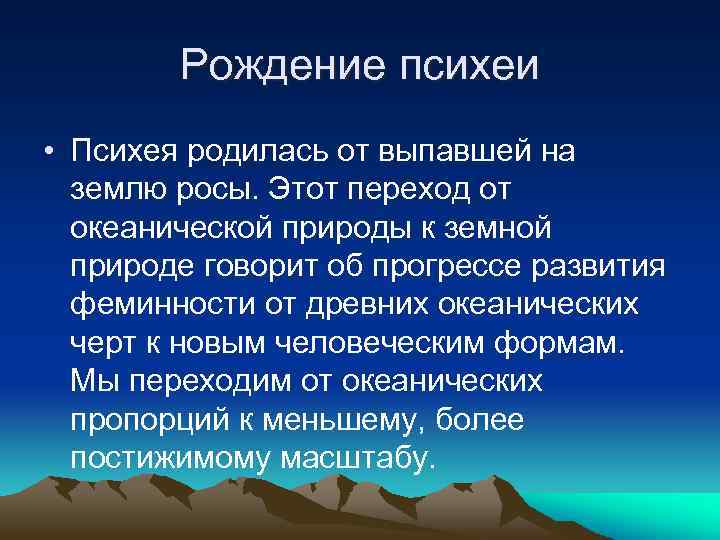 Рождение психеи

• Психея родилась от выпавшей на землю росы. Этот переход от океанической природы к земной природе говорит об прогрессе развития феминности от древних океанических черт к новым человеческим формам. Мы переходим от океанических пропорций к меньшему, более постижимому масштабу.